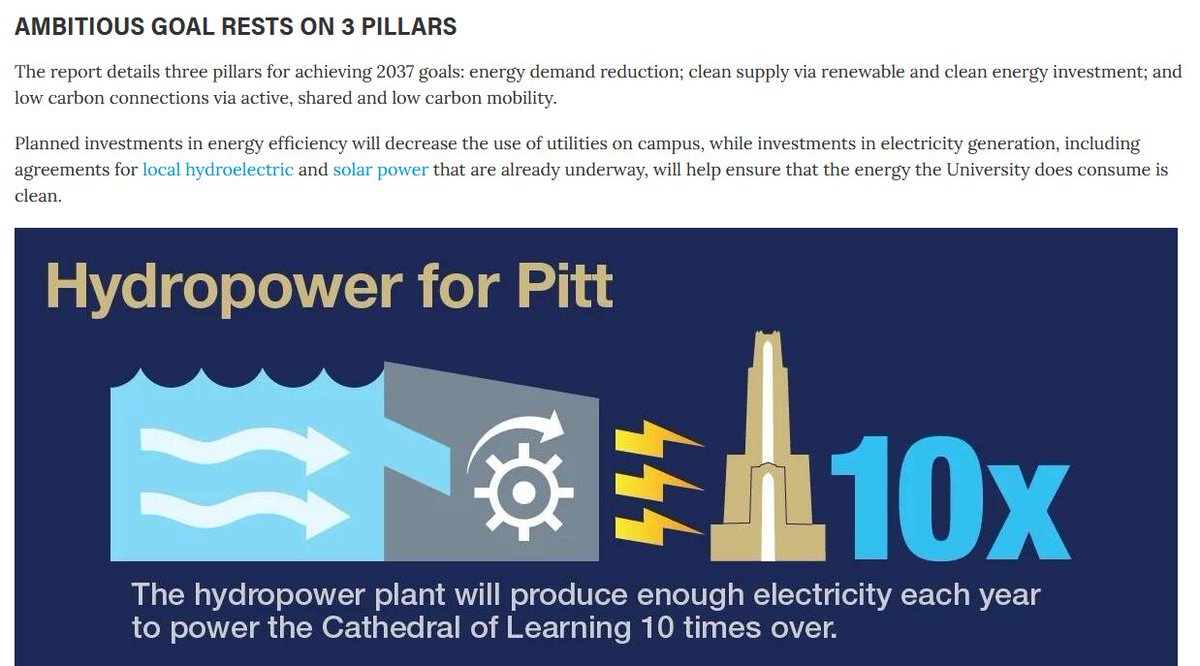 AMBITIOUS GOAL RESTS ON 3 PILLARS

The report details three pillars for achieving 2037 goals: energy demand reduction; clean supply via renewable and clean energy investment; and low carbon connections via active, shared and low carbon mobility.

Planned investments in energy efficiency will decrease the use of utilities on campus, while investments in electricity generation, including agreements for local hydroelectric and solar power that are already underway, will help ensure that the energy the University does consume is clean.

Hydropower for Pitt

10x

The hydropower plant will produce enough electricity each year to power the Cathedral of Learning 10 times over.